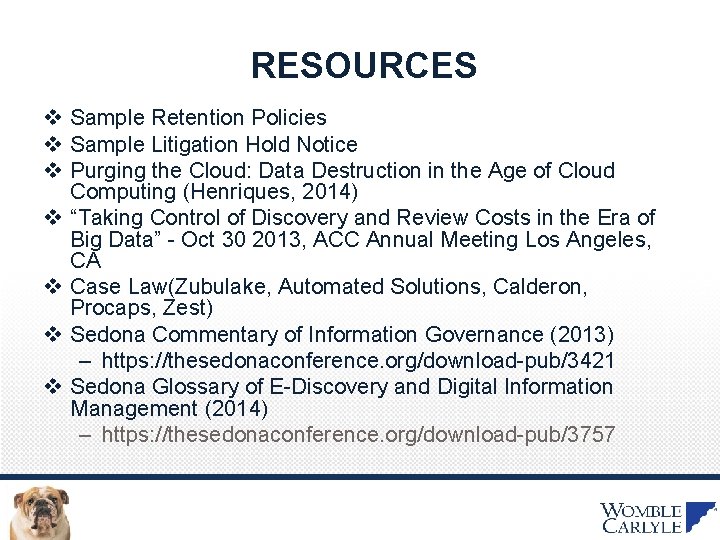 RESOURCES

❖ Sample Retention Policies
❖ Sample Litigation Hold Notice
❖ Purging the Cloud: Data Destruction in the Age of Cloud Computing (Henriques, 2014)
❖ “Taking Control of Discovery and Review Costs in the Era of Big Data” - Oct 30 2013, ACC Annual Meeting Los Angeles, CA
❖ Case Law(Zubulake, Automated Solutions, Calderon, Procaps, Zest)
❖ Sedona Commentary of Information Governance (2013)
– https://thesedonaconference.org/download-pub/3421
❖ Sedona Glossary of E-Discovery and Digital Information Management (2014)
– https://thesedonaconference.org/download-pub/3757

WOMBLE CARLYLE